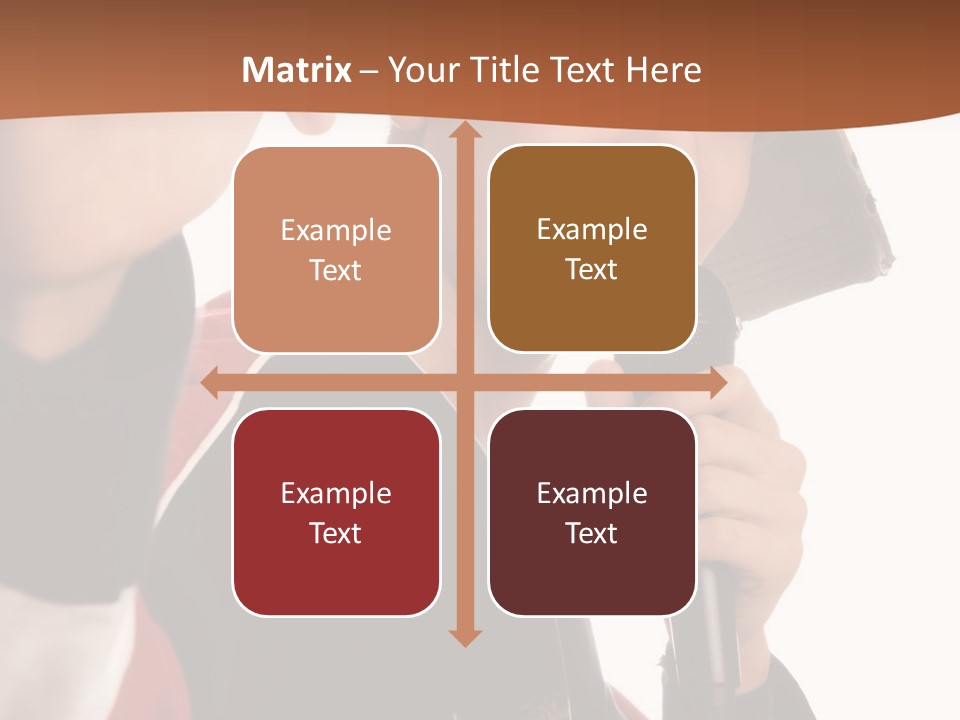 Matrix – Your Title Text Here

Example Text

Example Text

Example Text

Example Text